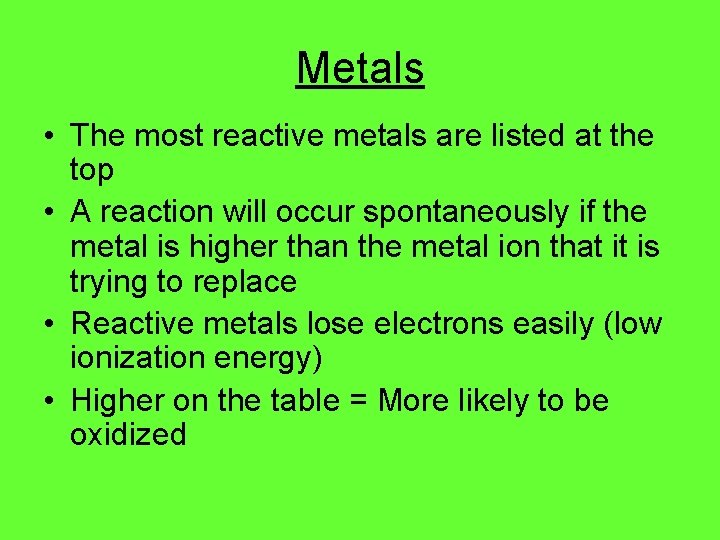 Metals

• The most reactive metals are listed at the top
• A reaction will occur spontaneously if the metal is higher than the metal ion that it is trying to replace
• Reactive metals lose electrons easily (low ionization energy)
• Higher on the table = More likely to be oxidized